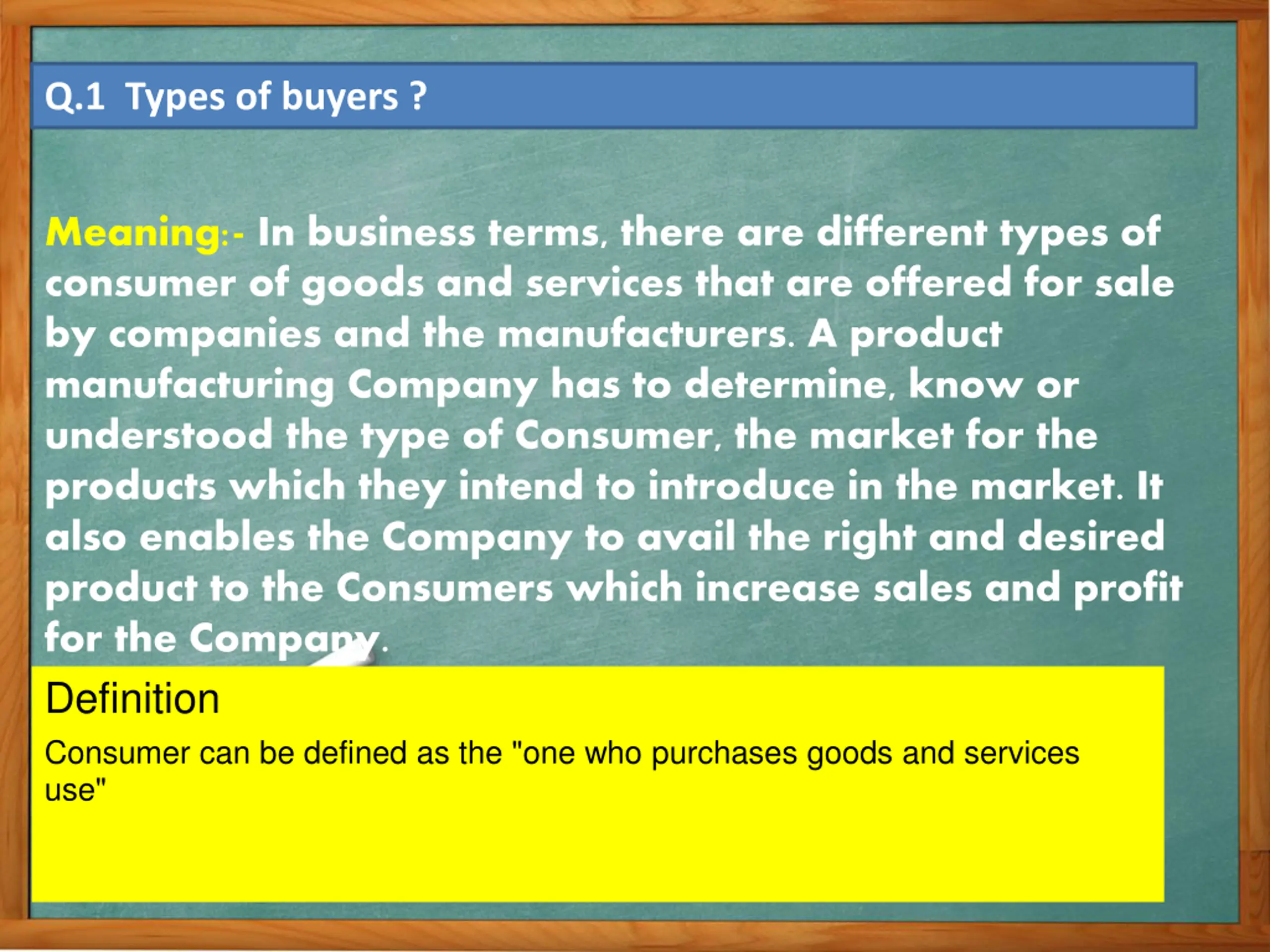 Q.1 Types of buyers ?

Meaning:- In business terms, there are different types of consumer of goods and services that are offered for sale by companies and the manufacturers. A product manufacturing Company has to determine, know or understood the type of Consumer, the market for the products which they intend to introduce in the market. It also enables the Company to avail the right and desired product to the Consumers which increase sales and profit for the Company.

Definition

Consumer can be defined as the "one who purchases goods and services use"